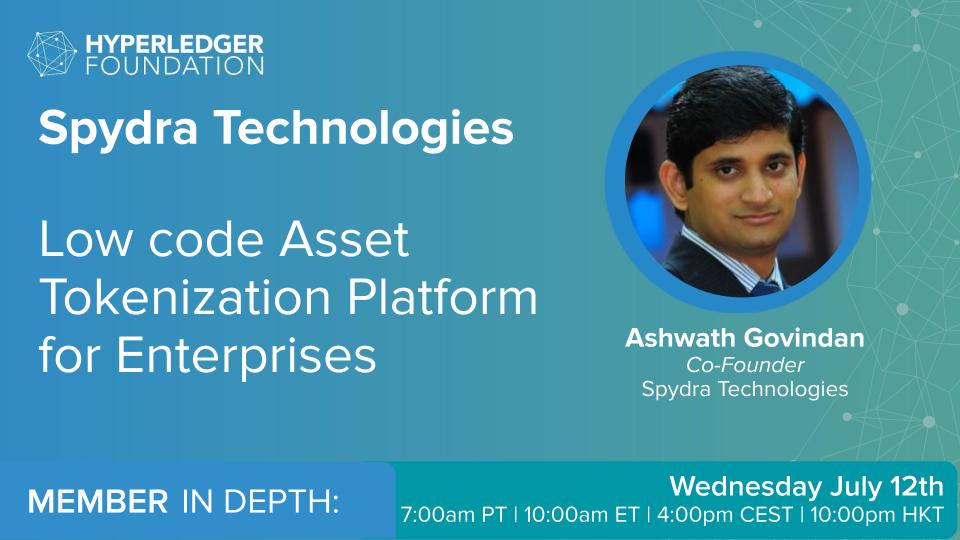 HYPERLEDGER FOUNDATION

Spydra Technologies

Low code Asset Tokenization Platform for Enterprises

Ashwath Govindan
Co-Founder
Spydra Technologies

MEMBER IN DEPTH:

Wednesday July 12th
7:00am PT | 10:00am ET | 4:00pm CEST | 10:00pm HKT